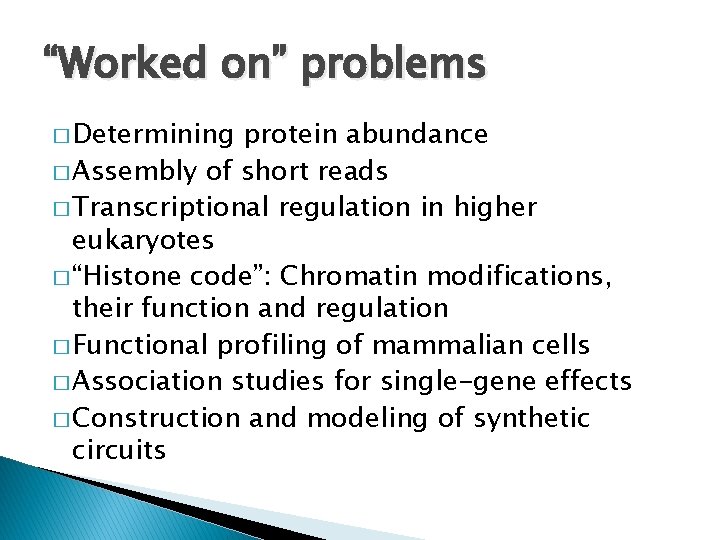 “Worked on” problems

□ Determining protein abundance
□ Assembly of short reads
□ Transcriptional regulation in higher eukaryotes
□ “Histone code”: Chromatin modifications, their function and regulation
□ Functional profiling of mammalian cells
□ Association studies for single-gene effects
□ Construction and modeling of synthetic circuits